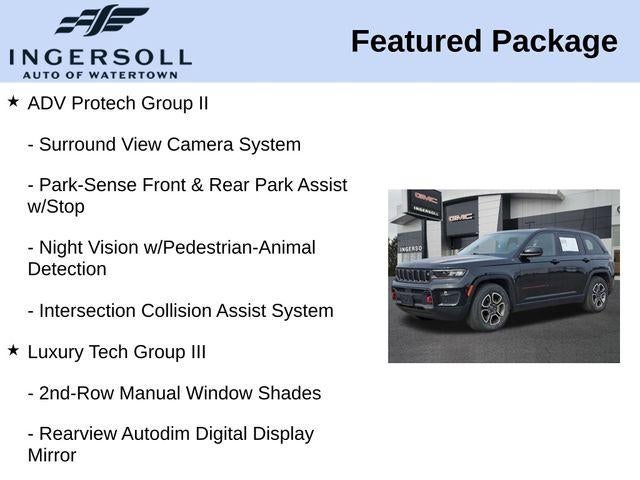 INGERSOLL
AUTO OF WATERTOWN

Featured Package

★ ADV Protech Group II

- Surround View Camera System

- Park-Sense Front & Rear Park Assist w/Stop

- Night Vision w/Pedestrian-Animal Detection

- Intersection Collision Assist System

★ Luxury Tech Group III

- 2nd-Row Manual Window Shades

- Rearview Autodim Digital Display Mirror

GMC
INGERSOLL
GMC
INGERSO